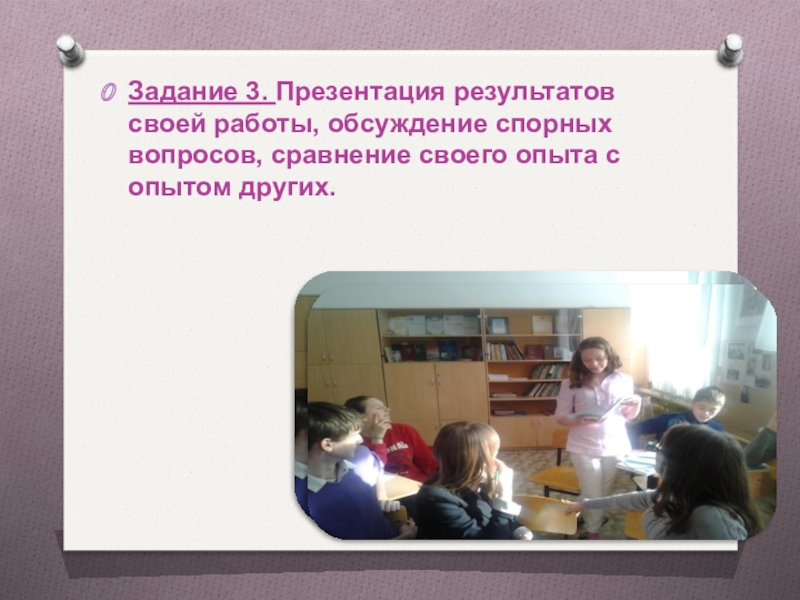 Задание 3. Презентация результатов своей работы, обсуждение спорных вопросов, сравнение своего опыта с опытом других.